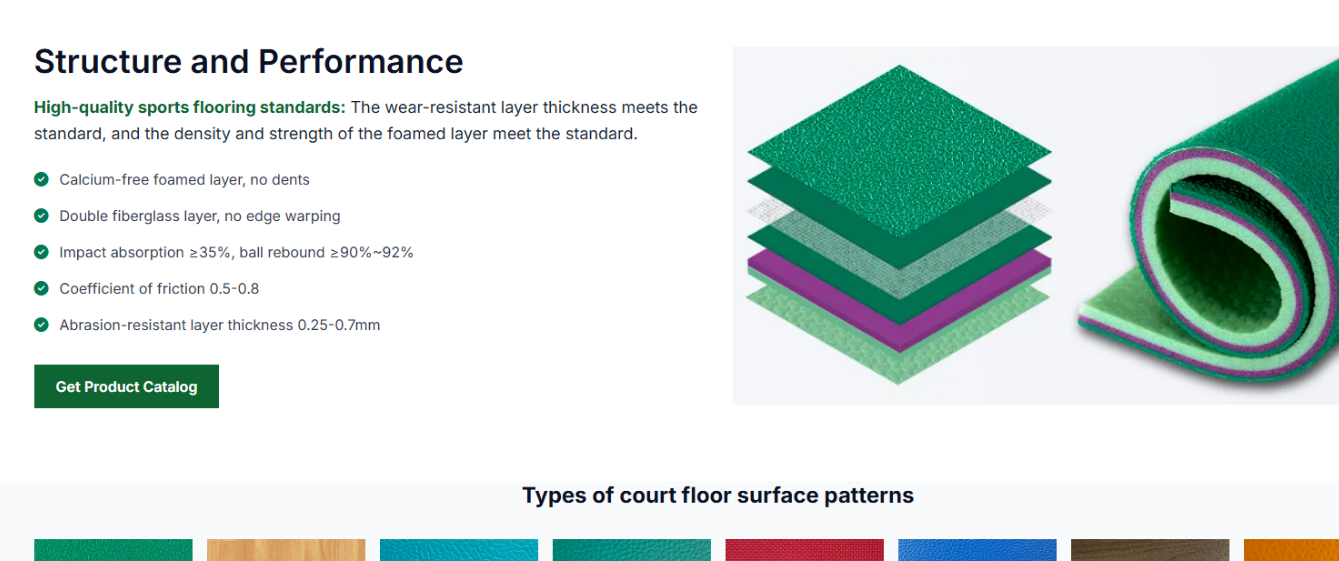 Structure and Performance

High-quality sports flooring standards: The wear-resistant layer thickness meets the standard, and the density and strength of the foamed layer meet the standard.

Calcium-free foamed layer, no dents

Double fiberglass layer, no edge warping

Impact absorption ≥35%, ball rebound ≥90%~92%

Coefficient of friction 0.5-0.8

Abrasion-resistant layer thickness 0.25-0.7mm

Get Product Catalog

Types of court floor surface patterns